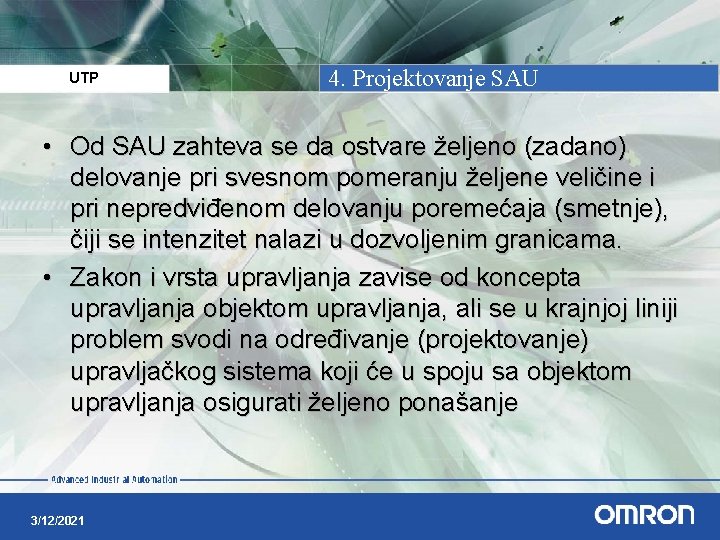 UTP

4. Projektovanje SAU

• Od SAU zahteva se da ostvare željeno (zadano) delovanje pri svesnom pomeranju željene veličine i pri nepredviđenom delovanju poremećaja (smetnje), čiji se intenzitet nalazi u dozvoljenim granicama.

• Zakon i vrsta upravljanja zavise od koncepta upravljanja objektom upravljanja, ali se u krajnjoj liniji problem svodi na određivanje (projektovanje) upravljačkog sistema koji će u spoju sa objektom upravljanja osigurati željeno ponašanje

Advanced Industrial Automation

3/12/2021

OMRON